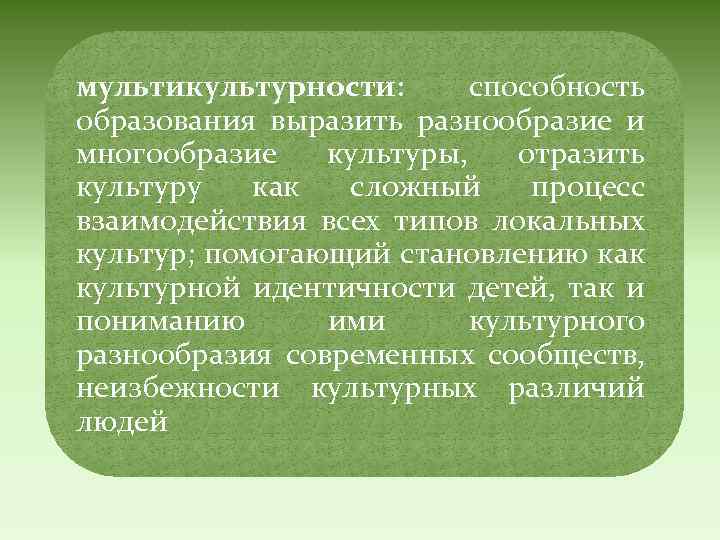 мультикультурности: способность образования выразить разнообразие и многообразие культуры, отразить культуру как сложный процесс взаимодействия всех типов локальных культур; помогающий становлению как культурной идентичности детей, так и пониманию ими культурного разнообразия современных сообществ, неизбежности культурных различий людей